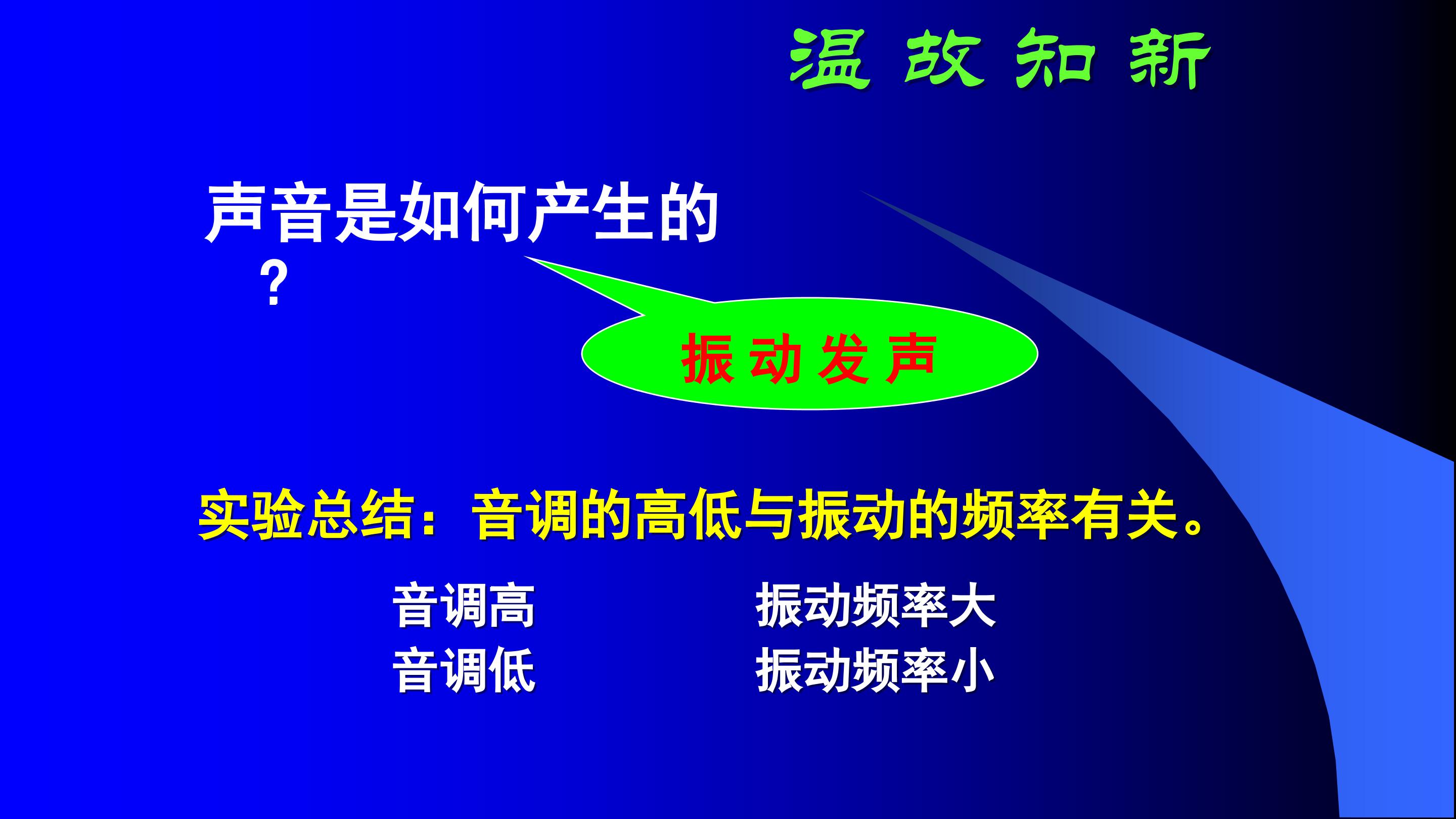 温 故 知 新

声音是如何产生的？

振 动 发 声

实验总结：音调的高低与振动的频率有关。

音调高　　振动频率大
音调低　　振动频率小